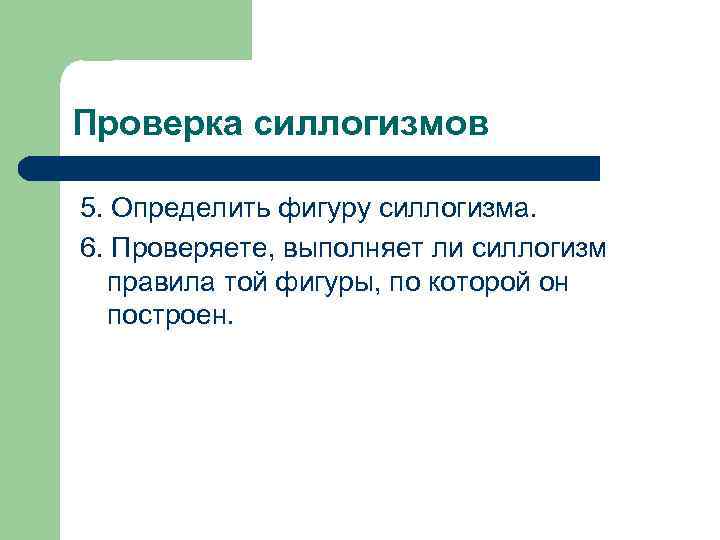 Проверка силлогизмов

5. Определить фигуру силлогизма.

6. Проверяете, выполняет ли силлогизм правила той фигуры, по которой он построен.